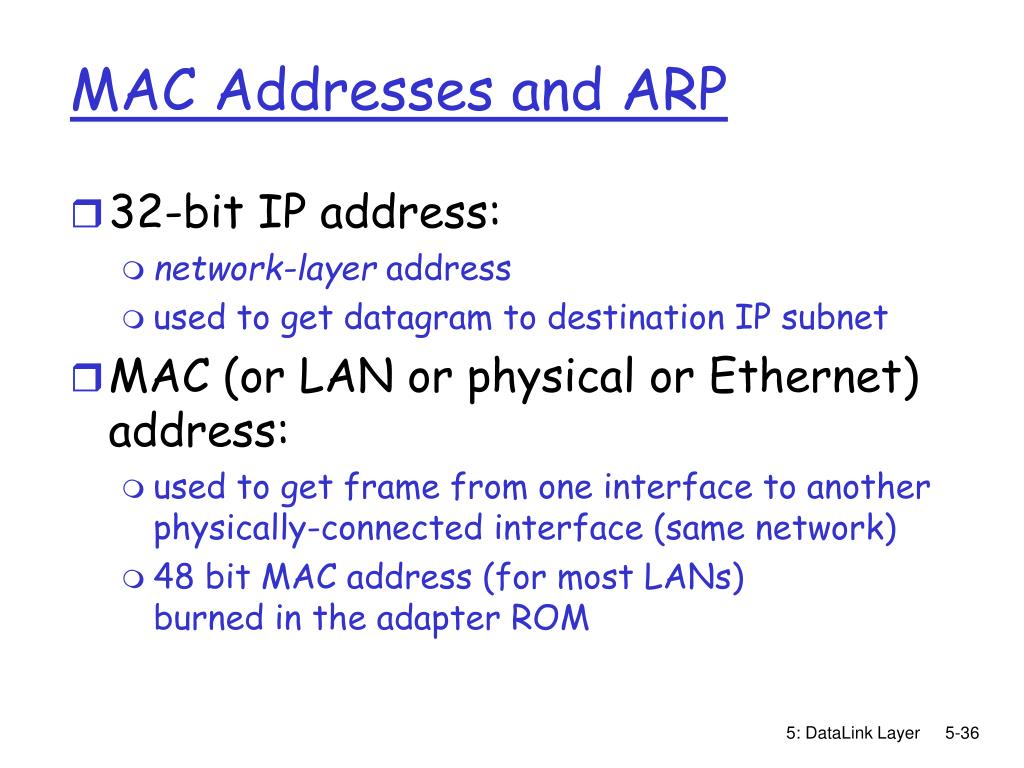 MAC Addresses and ARP

❒ 32-bit IP address:
 ❍ network-layer address
 ❍ used to get datagram to destination IP subnet

❒ MAC (or LAN or physical or Ethernet) address:
 ❍ used to get frame from one interface to another physically-connected interface (same network)
 ❍ 48 bit MAC address (for most LANs) burned in the adapter ROM

5: DataLink Layer 5-36